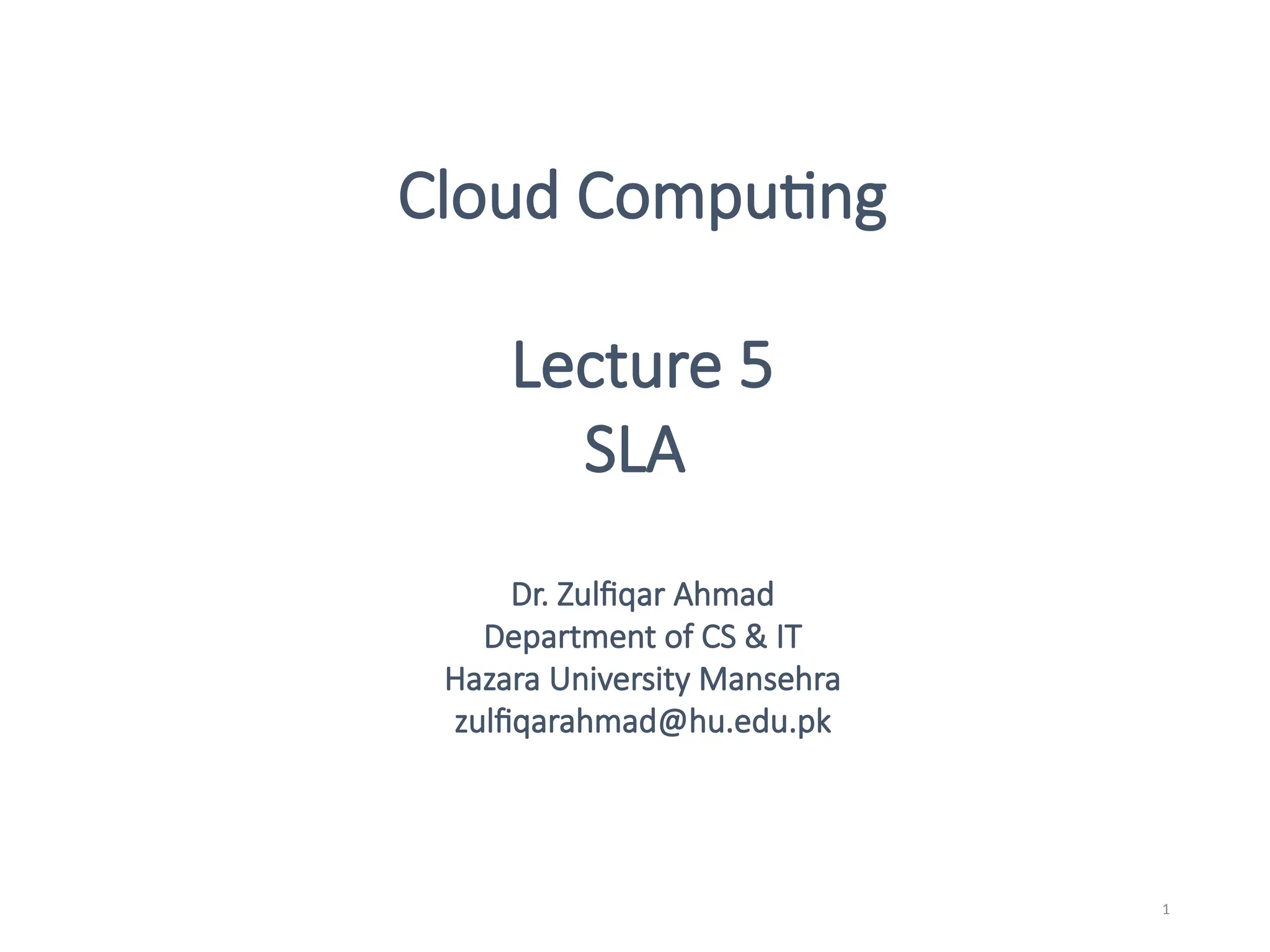 Cloud Computing

Lecture 5
SLA

Dr. Zulfiqar Ahmad
Department of CS & IT
Hazara University Mansehra
zulfiqarahmad@hu.edu.pk

1